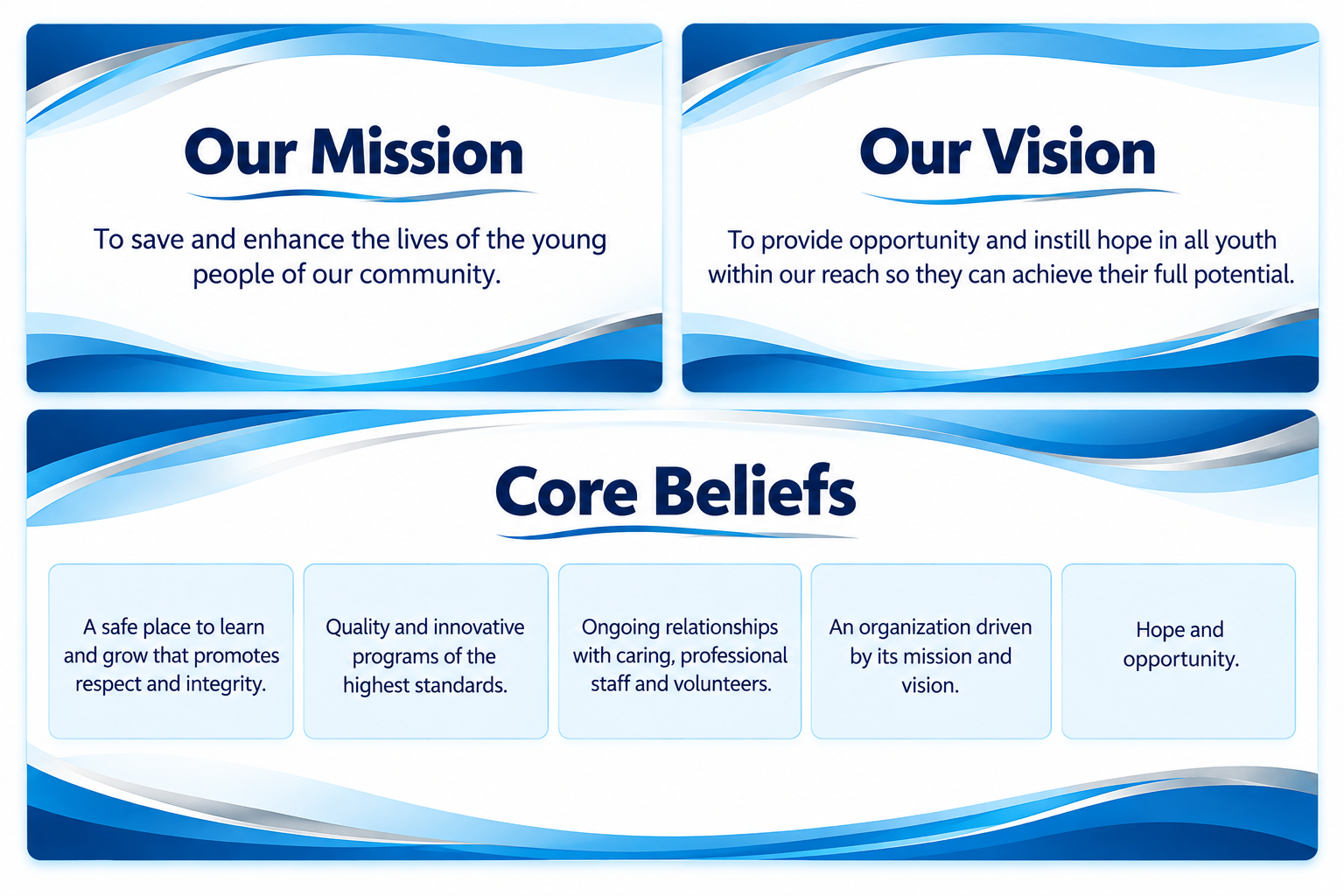 Our Mission

To save and enhance the lives of the young people of our community.

Our Vision

To provide opportunity and instill hope in all youth within our reach so they can achieve their full potential.

Core Beliefs

A safe place to learn and grow that promotes respect and integrity.

Quality and innovative programs of the highest standards.

Ongoing relationships with caring, professional staff and volunteers.

An organization driven by its mission and vision.

Hope and opportunity.